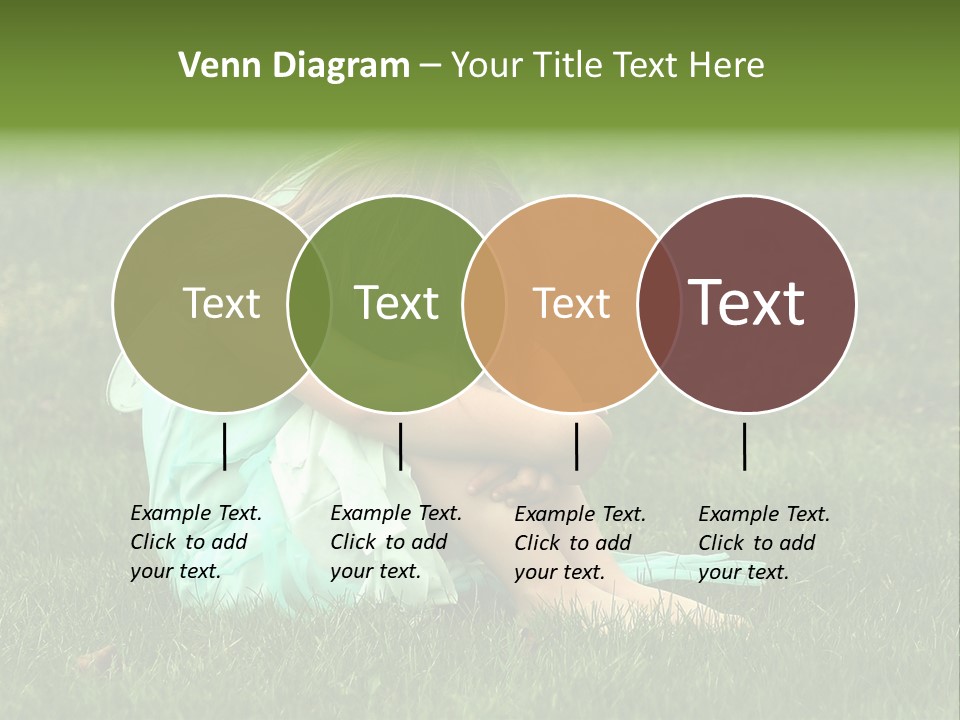 Venn Diagram – Your Title Text Here

Text

Text

Text

Text

Example Text. Click to add your text.

Example Text. Click to add your text.

Example Text. Click to add your text.

Example Text. Click to add your text.